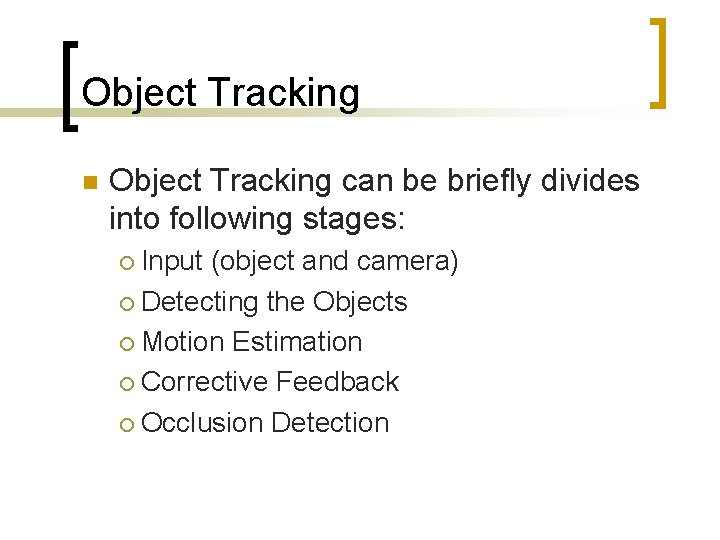 Object Tracking

Object Tracking can be briefly divides into following stages:

Input (object and camera)
Detecting the Objects
Motion Estimation
Corrective Feedback
Occlusion Detection